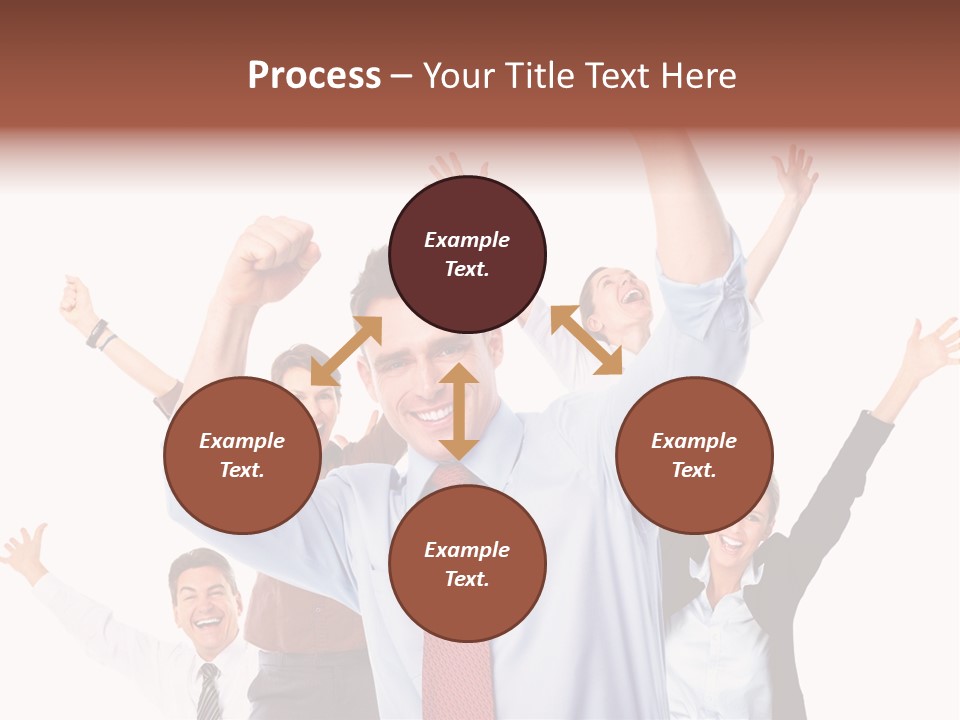 Process – Your Title Text Here

Example Text.

Example Text.

Example Text.

Example Text.